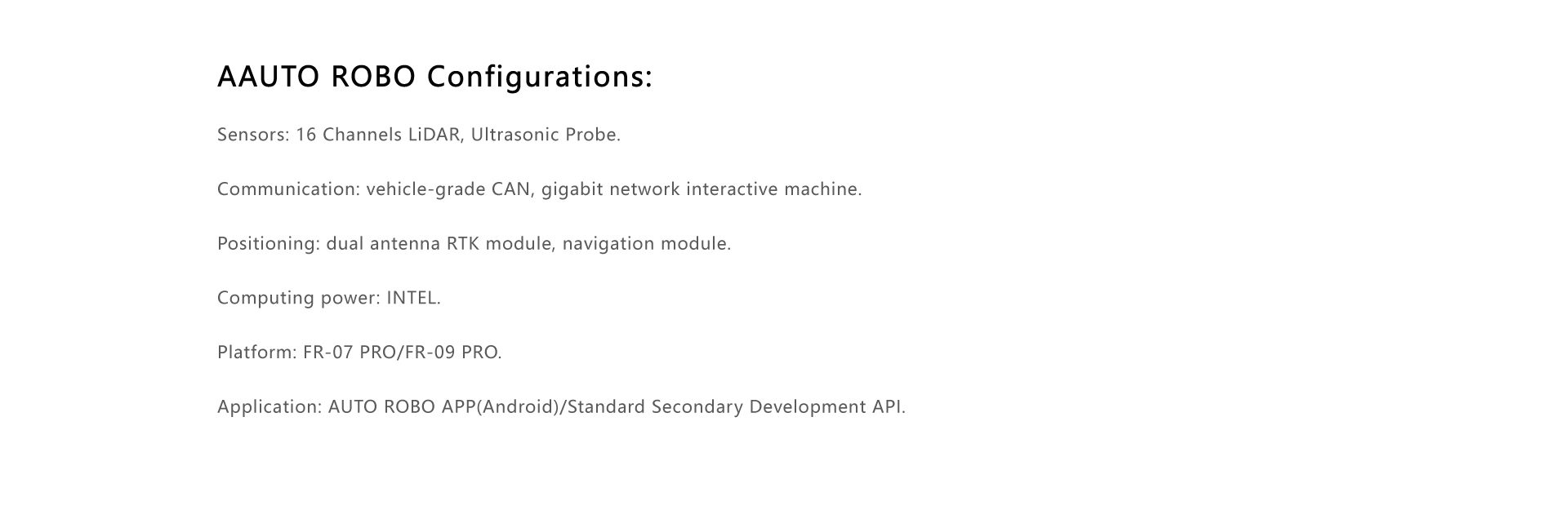 AAUTO ROBO Configurations:

Sensors: 16 Channels LiDAR, Ultrasonic Probe.

Communication: vehicle-grade CAN, gigabit network interactive machine.

Positioning: dual antenna RTK module, navigation module.

Computing power: INTEL.

Platform: FR-07 PRO/FR-09 PRO.

Application: AUTO ROBO APP(Android)/Standard Secondary Development API.